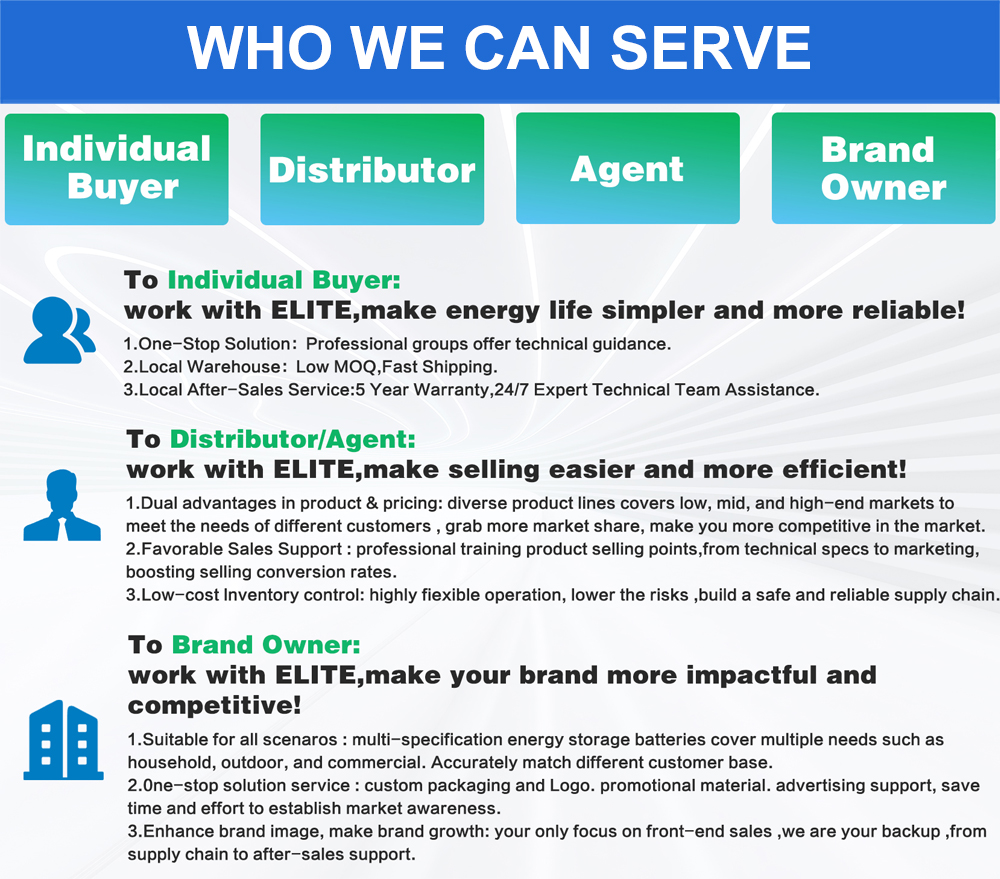 WHO WE CAN SERVE

Individual Buyer

Distributor

Agent

Brand Owner

To Individual Buyer:
work with ELITE,make energy life simpler and more reliable!

1.One-Stop Solution: Professional groups offer technical guidance.
2.Local Warehouse: Low MOQ,Fast Shipping.
3.Local After-Sales Service:5 Year Warranty,24/7 Expert Technical Team Assistance.

To Distributor/Agent:
work with ELITE,make selling easier and more efficient!

1.Dual advantages in product & pricing: diverse product lines covers low, mid, and high-end markets to meet the needs of different customers , grab more market share, make you more competitive in the market.
2.Favorable Sales Support : professional training product selling points,from technical specs to marketing, boosting selling conversion rates.
3.Low-cost Inventory control: highly fiexible operation, lower the risks ,build a safe and reliable supply chain.

To Brand Owner:
work with ELITE,make your brand more impactful and competitive!

1.Suitable for all scenaros : multi-specification energy storage batteries cover multiple needs such as household, outdoor, and commercial. Accurately match different customer base.
2.One-stop solution service : custom packaging and Logo. promotional material. advertising support, save time and effort to establish market awareness.
3.Enhance brand image, make brand growth: your only focus on front-end sales ,we are your backup ,from supply chain to after-sales support.